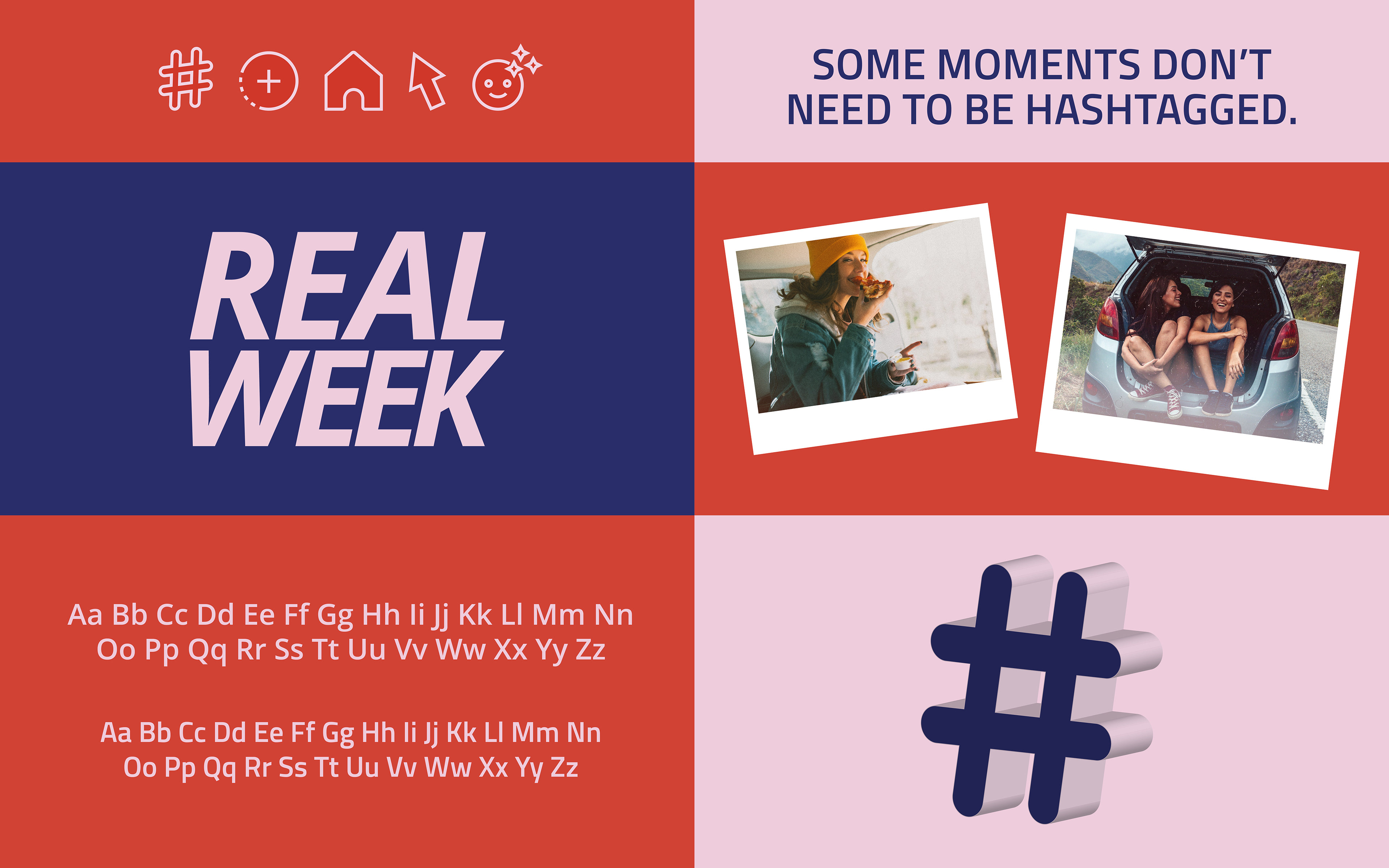 SOME MOMENTS DON'T NEED TO BE HASHTAGGED.

REAL WEEK

Aa Bb Cc Dd Ee Ff Gg Hh Ii Jj Kk Ll Mm Nn Oo Pp Qq Rr Ss Tt Uu Vv Ww Xx Yy Zz

Aa Bb Cc Dd Ee Ff Gg Hh Ii Jj Kk Ll Mm Nn Oo Pp Qq Rr Ss Tt Uu Vv Ww Xx Yy Zz

#